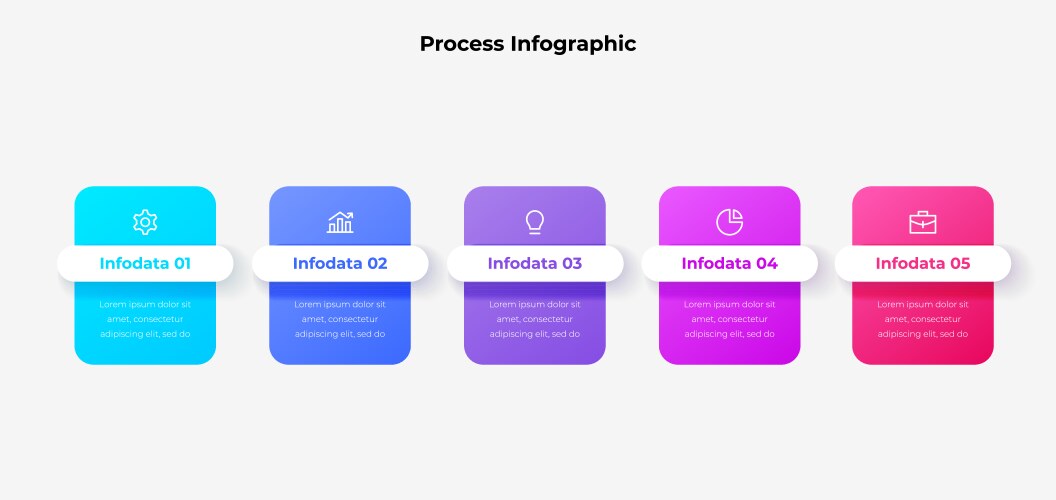 Process Infographic

Infodata 01

Lorem ipsum dolor sit amet, consectetur adipiscing elit, sed do

Infodata 02

Lorem ipsum dolor sit amet, consectetur adipiscing elit, sed do

Infodata 03

Lorem ipsum dolor sit amet, consectetur adipiscing elit, sed do

Infodata 04

Lorem ipsum dolor sit amet, consectetur adipiscing elit, sed do

Infodata 05

Lorem ipsum dolor sit amet, consectetur adipiscing elit, sed do